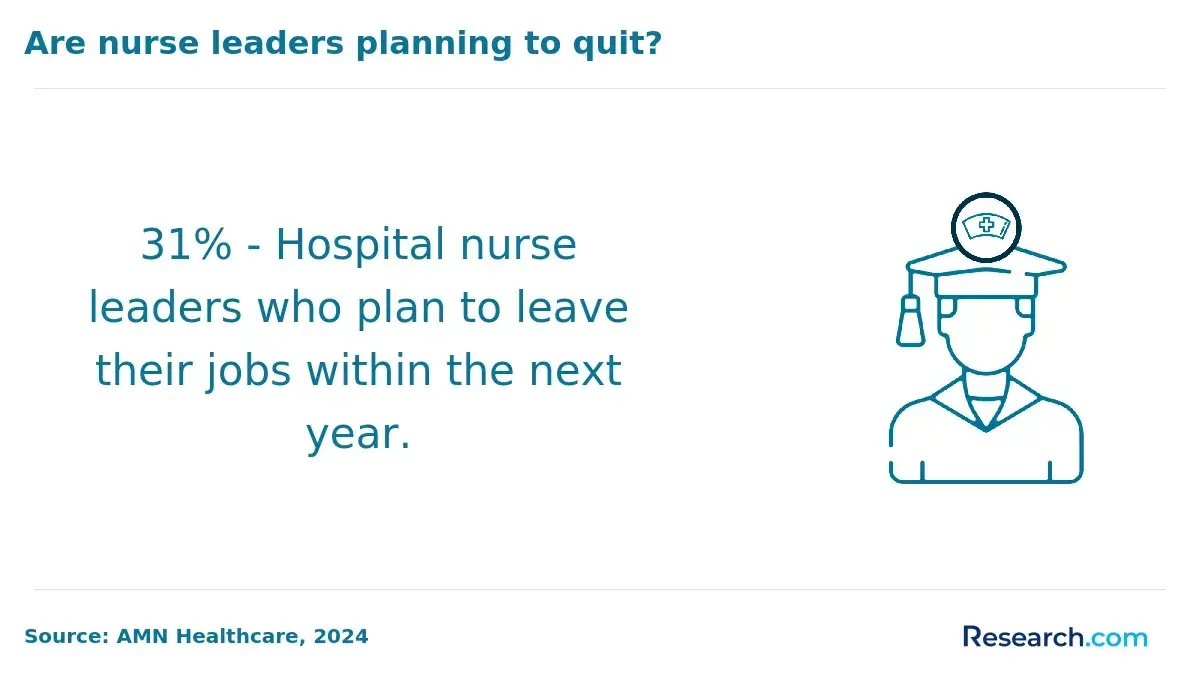 Are nurse leaders planning to quit?

31% - Hospital nurse leaders who plan to leave their jobs within the next year.

Source: AMN Healthcare, 2024

Research.com